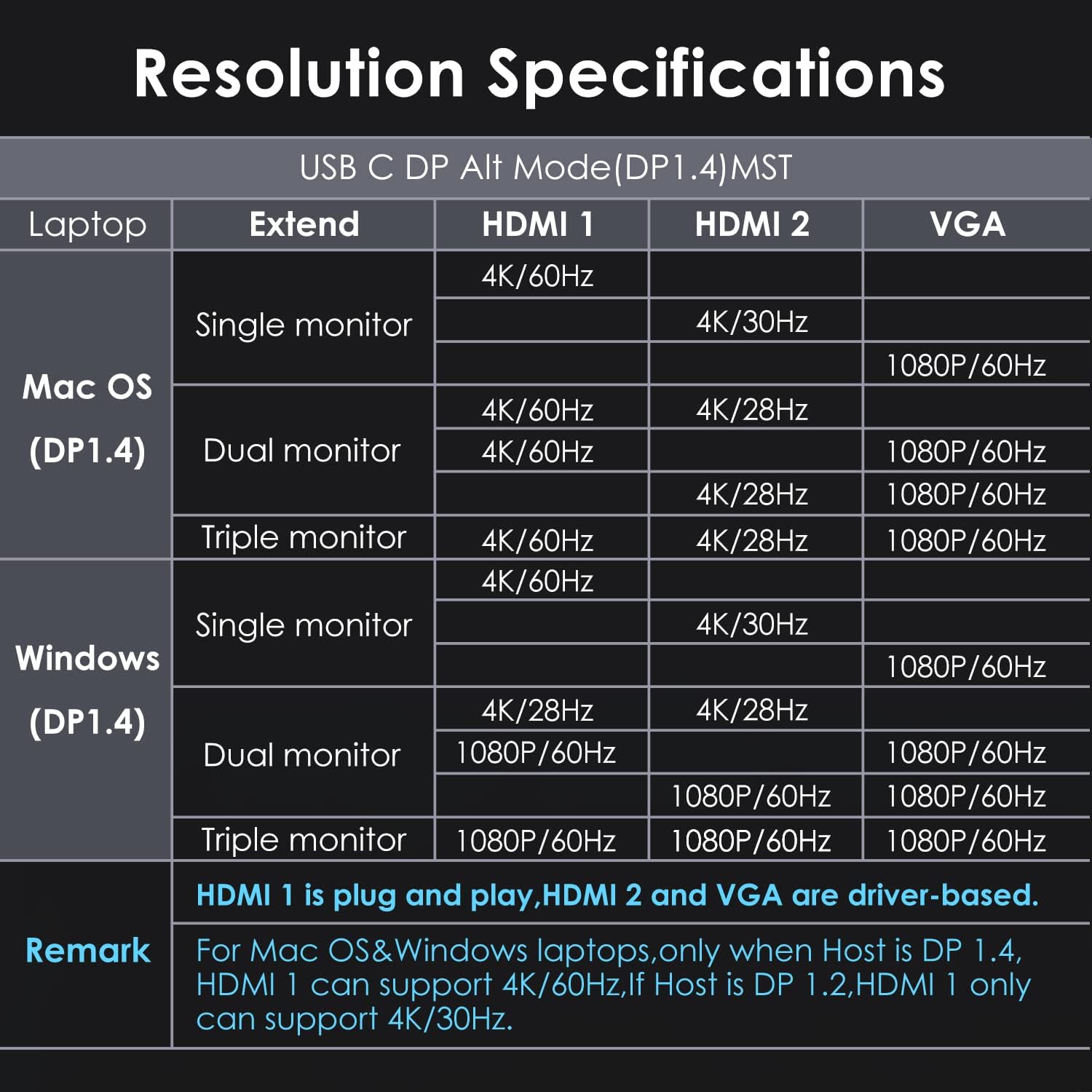 Resolution Specifications

USB C DP Alt Mode(DP1.4)MST

| Laptop | Extend | HDMI 1 | HDMI 2 | VGA |
|---|---|---|---|---|
| Mac OS (DP1.4) | Single monitor | 4K/60Hz | | |
| | | | 4K/30Hz | |
| | | | | 1080P/60Hz |
| | Dual monitor | 4K/60Hz | 4K/28Hz | |
| | | 4K/60Hz | | 1080P/60Hz |
| | | | 4K/28Hz | 1080P/60Hz |
| | Triple monitor | 4K/60Hz | 4K/28Hz | 1080P/60Hz |
| Windows (DP1.4) | Single monitor | 4K/60Hz | | |
| | | | 4K/30Hz | |
| | | | | 1080P/60Hz |
| | Dual monitor | 4K/28Hz | 4K/28Hz | |
| | | 1080P/60Hz | | 1080P/60Hz |
| | | | 1080P/60Hz | 1080P/60Hz |
| | Triple monitor | 1080P/60Hz | 1080P/60Hz | 1080P/60Hz |
| Remark | HDMI 1 is plug and play,HDMI 2 and VGA are driver-based. | | | |
| | For Mac OS&Windows laptops,only when Host is DP 1.4, HDMI 1 can support 4K/60Hz,If Host is DP 1.2,HDMI 1 only can support 4K/30Hz. | | | |